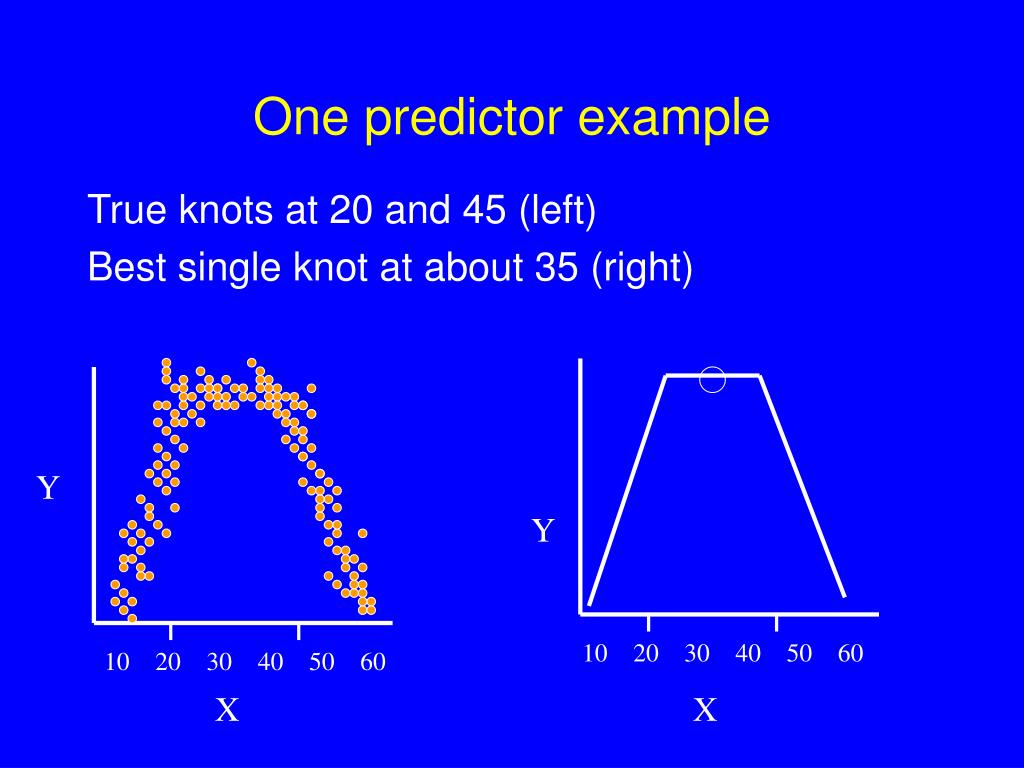 One predictor example

True knots at 20 and 45 (left)

Best single knot at about 35 (right)

Y

10 20 30 40 50 60

X

Y

10 20 30 40 50 60

X